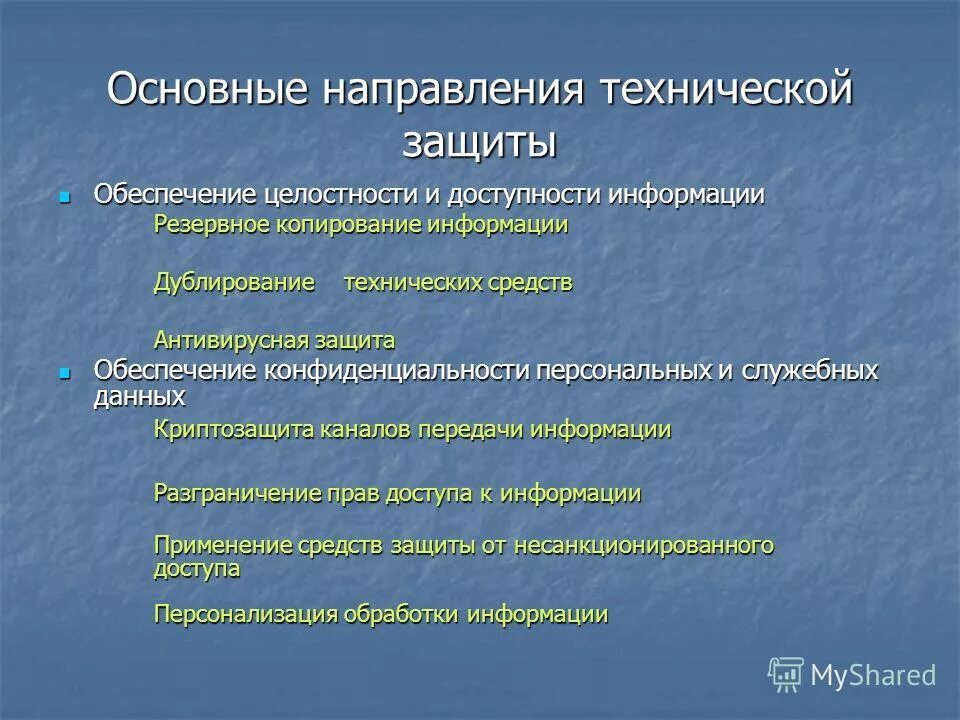 Основные направления технической защиты

Обеспечение целостности и доступности информации

Резервное копирование информации

Дублирование технических средств

Антивирусная защита

Обеспечение конфиденциальности персональных и служебных данных

Криптозащита каналов передачи информации

Разграничение прав доступа к информации

Применение средств защиты от несанкционированного доступа

Персонализация обработки информации

MyShared